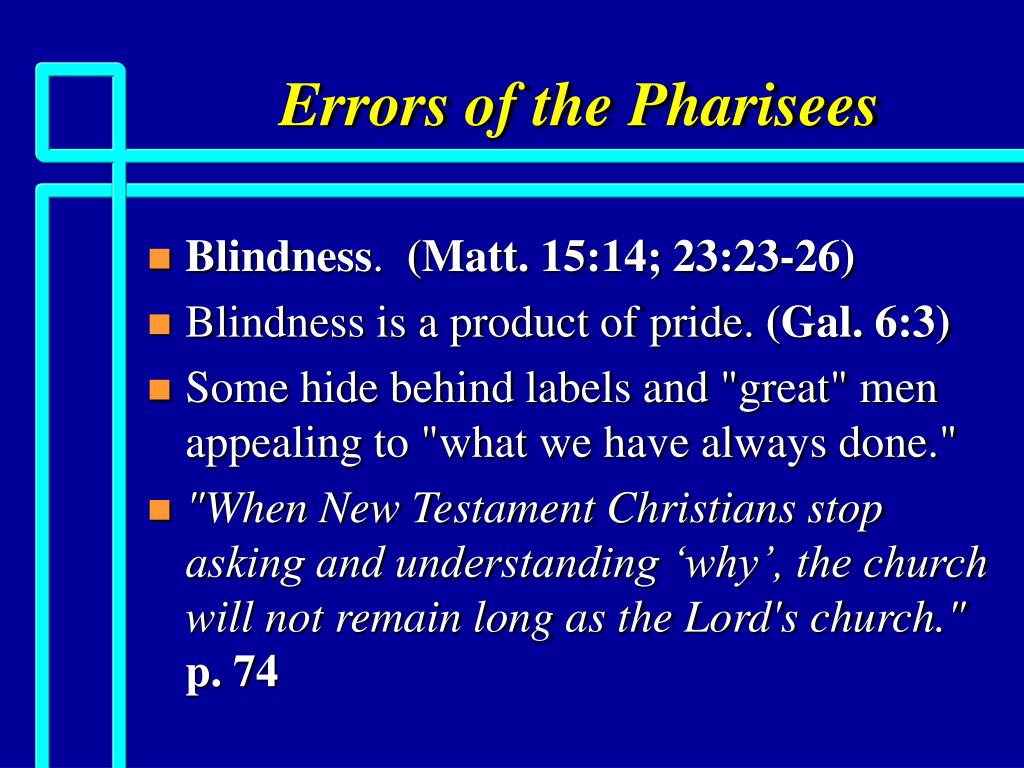 Errors of the Pharisees

Blindness. (Matt. 15:14; 23:23-26)

Blindness is a product of pride. (Gal. 6:3)

Some hide behind labels and "great" men appealing to "what we have always done."

"When New Testament Christians stop asking and understanding ‘why’, the church will not remain long as the Lord's church." p. 74